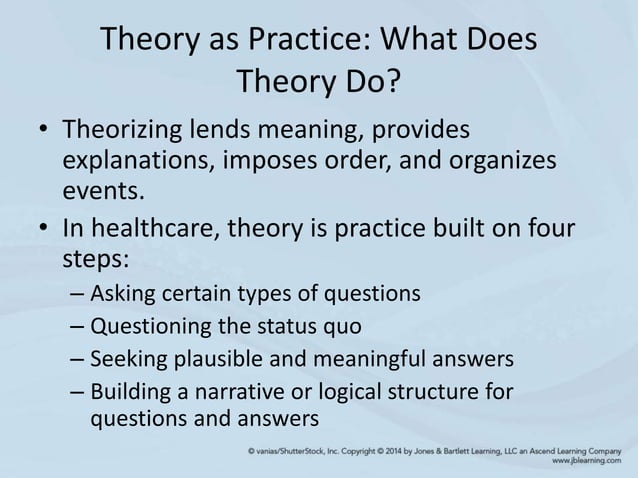 Theory as Practice: What Does Theory Do?

• Theorizing lends meaning, provides explanations, imposes order, and organizes events.

• In healthcare, theory is practice built on four steps:

– Asking certain types of questions

– Questioning the status quo

– Seeking plausible and meaningful answers

– Building a narrative or logical structure for questions and answers

© vanias/ShutterStock, Inc. Copyright © 2014 by Jones & Bartlett Learning, LLC an Ascend Learning Company
www.jblearning.com